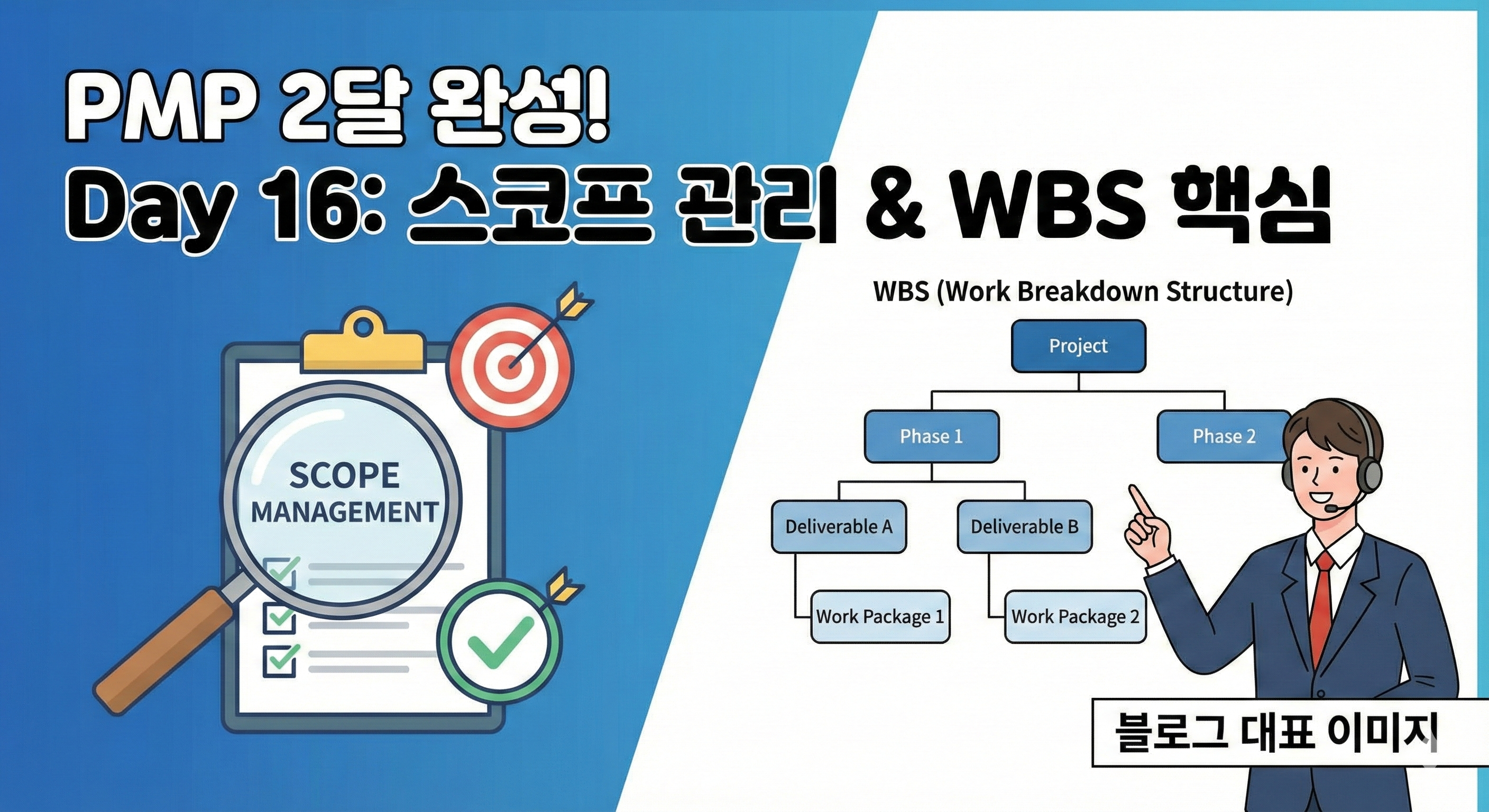 PMP 2달 완성!
Day 16: 스코프 관리 & WBS 핵심

SCOPE MANAGEMENT

WBS (Work Breakdown Structure)

Project

Phase 1

Phase 2

Deliverable A

Deliverable B

Work Package 1

Work Package 2

블로그 대표 이미지